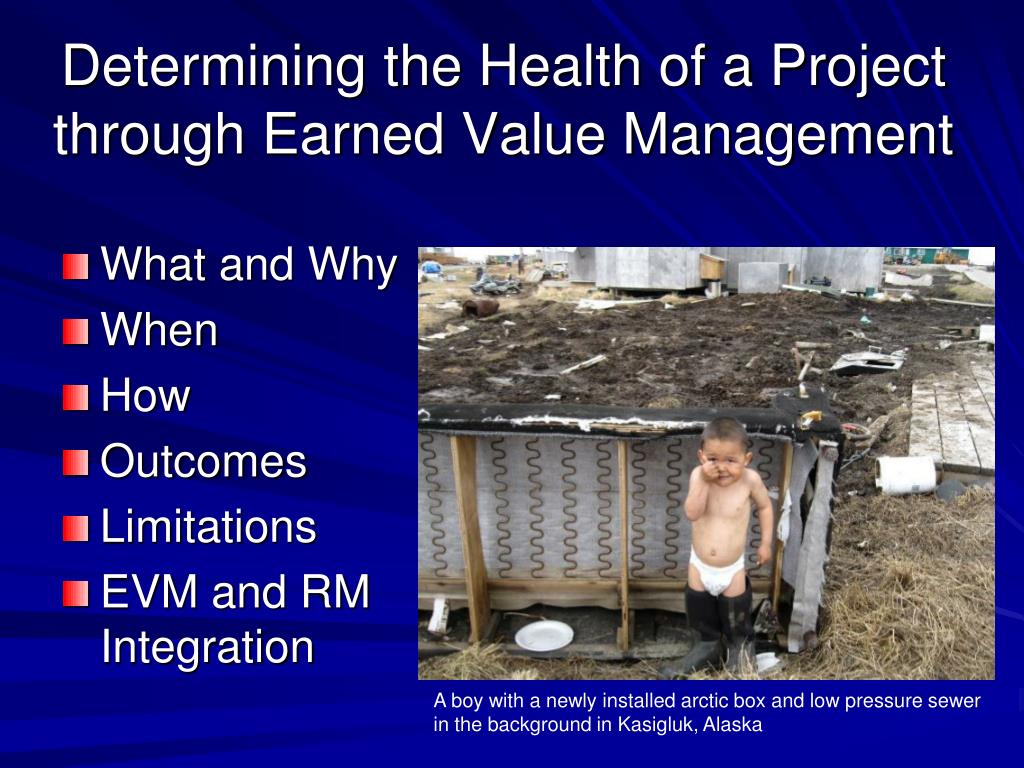 Determining the Health of a Project through Earned Value Management

What and Why
When
How
Outcomes
Limitations
EVM and RM Integration

A boy with a newly installed arctic box and low pressure sewer in the background in Kasigluk, Alaska